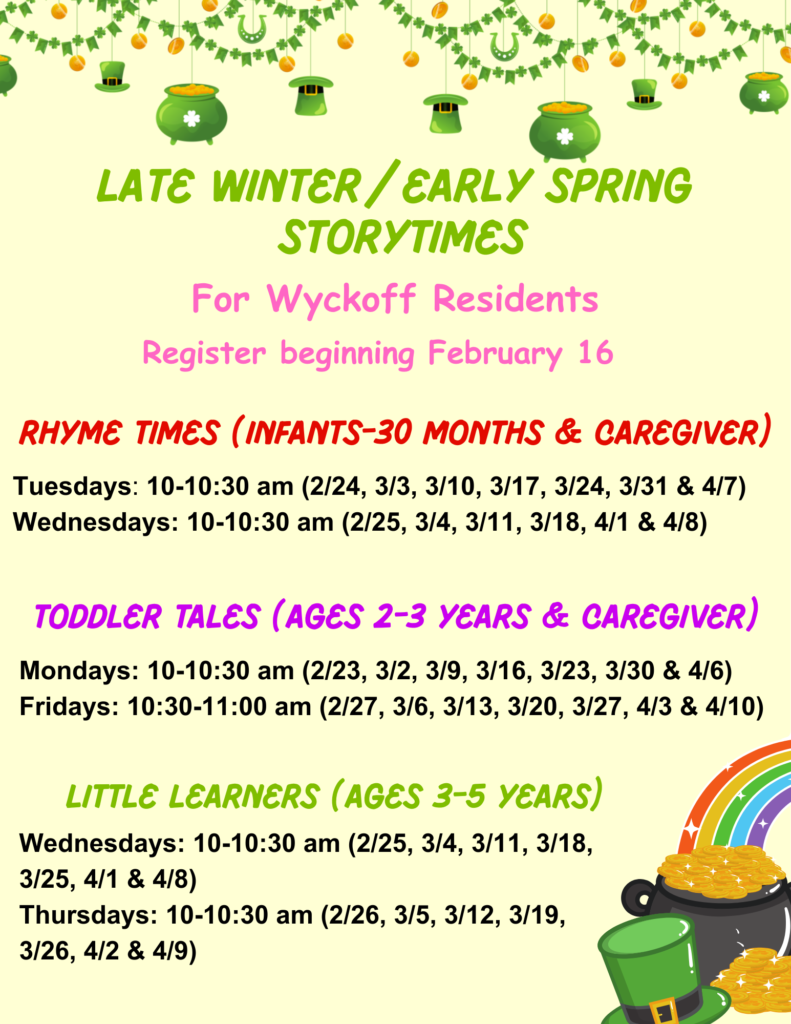 LATE WINTER/EARLY SPRING STORYTIMES

For Wyckoff Residents

Register beginning February 16

RHYME TIMES (INFANTS-30 MONTHS & CAREGIVER)

Tuesdays: 10-10:30 am (2/24, 3/3, 3/10, 3/17, 3/24, 3/31 & 4/7)
Wednesdays: 10-10:30 am (2/25, 3/4, 3/11, 3/18, 4/1 & 4/8)

TODDLER TALES (AGES 2-3 YEARS & CAREGIVER)

Mondays: 10-10:30 am (2/23, 3/2, 3/9, 3/16, 3/23, 3/30 & 4/6)
Fridays: 10:30-11:00 am (2/27, 3/6, 3/13, 3/20, 3/27, 4/3 & 4/10)

LITTLE LEARNERS (AGES 3-5 YEARS)

Wednesdays: 10-10:30 am (2/25, 3/4, 3/11, 3/18, 3/25, 4/1 & 4/8)
Thursdays: 10-10:30 am (2/26, 3/5, 3/12, 3/19, 3/26, 4/2 & 4/9)